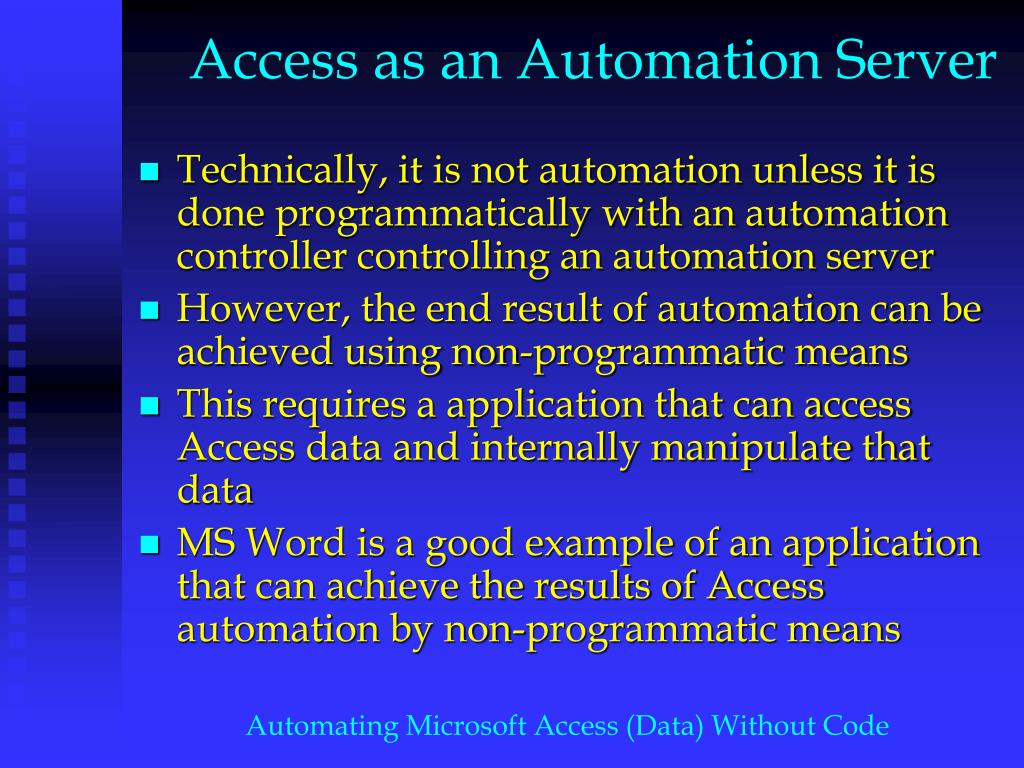 Access as an Automation Server

- Technically, it is not automation unless it is done programmatically with an automation controller controlling an automation server
- However, the end result of automation can be achieved using non-programmatic means
- This requires a application that can access Access data and internally manipulate that data
- MS Word is a good example of an application that can achieve the results of Access automation by non-programmatic means

Automating Microsoft Access (Data) Without Code